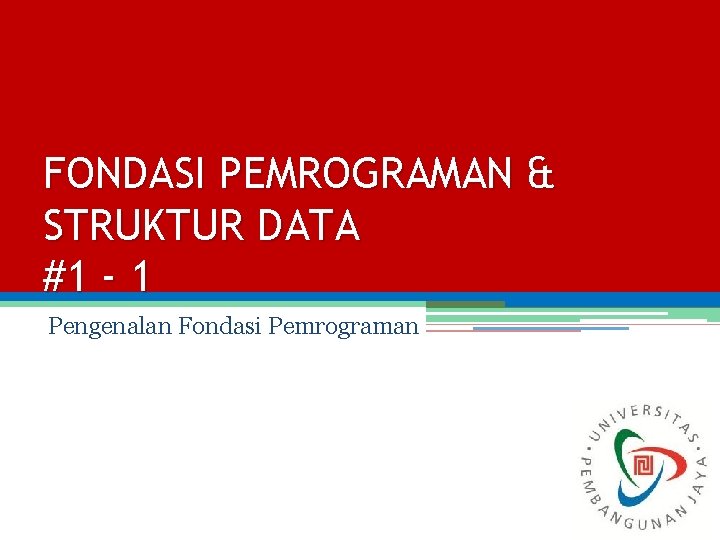 FONDASI PEMROGRAMAN & STRUKTUR DATA #1 - 1

Pengenalan Fondasi Pemrograman

UNIVERSITAS PEMBANGUNAN JAYA